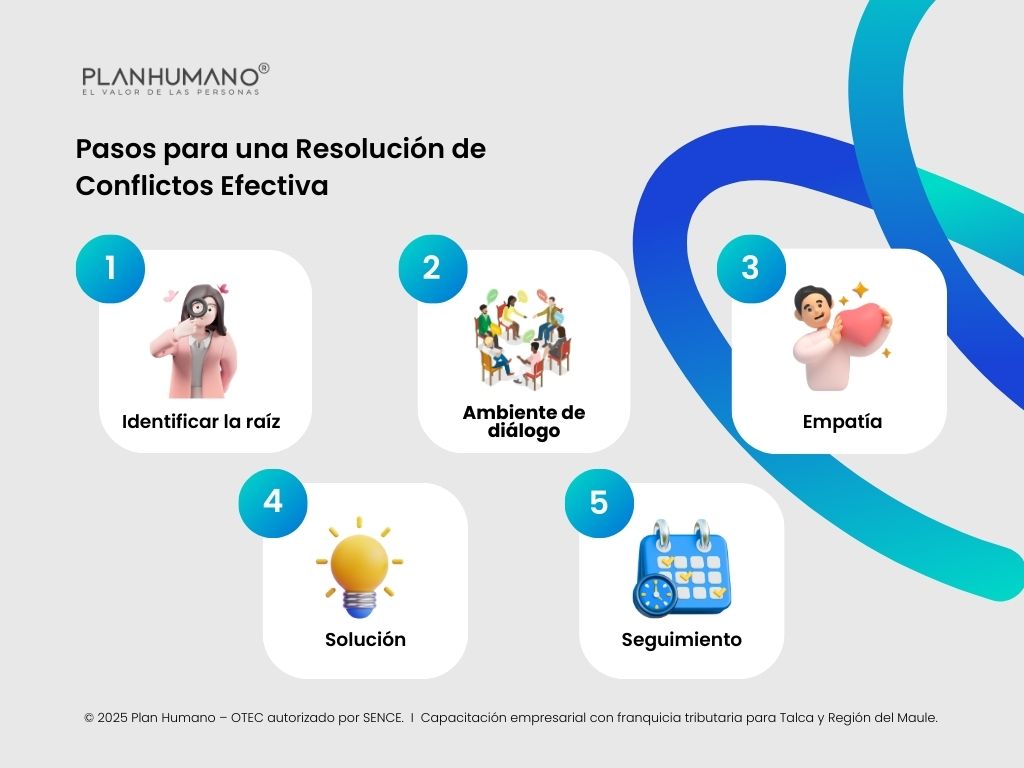 PLANHUMANO®
EL VALOR DE LAS PERSONAS

Pasos para una Resolución de Conflictos Efectiva

1
Identificar la raíz

2
Ambiente de diálogo

3
Empatía

4
Solución

5
Seguimiento

© 2025 Plan Humano – OTEC autorizado por SENCE. I Capacitación empresarial con franquicia tributaria para Talca y Región del Maule.